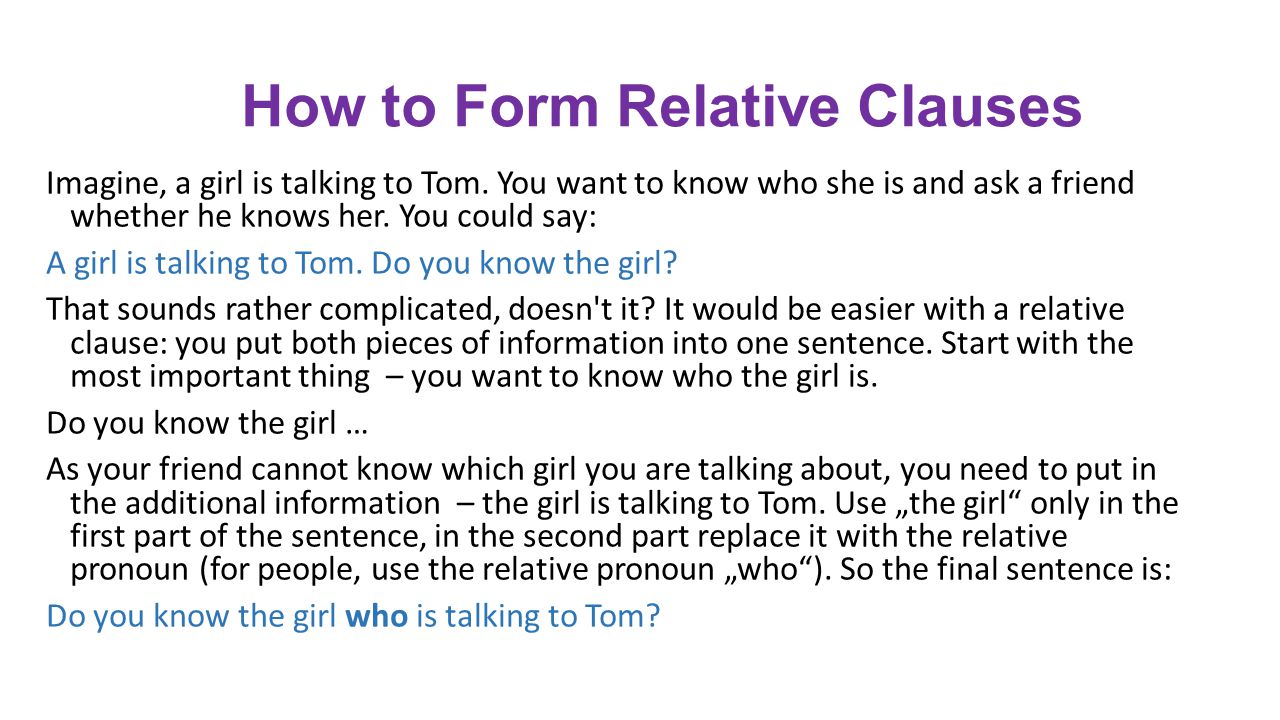 How to Form Relative Clauses

Imagine, a girl is talking to Tom. You want to know who she is and ask a friend whether he knows her. You could say:

A girl is talking to Tom. Do you know the girl?

That sounds rather complicated, doesn't it? It would be easier with a relative clause: you put both pieces of information into one sentence. Start with the most important thing – you want to know who the girl is.

Do you know the girl …

As your friend cannot know which girl you are talking about, you need to put in the additional information – the girl is talking to Tom. Use „the girl“ only in the first part of the sentence, in the second part replace it with the relative pronoun (for people, use the relative pronoun „who“). So the final sentence is:

Do you know the girl who is talking to Tom?